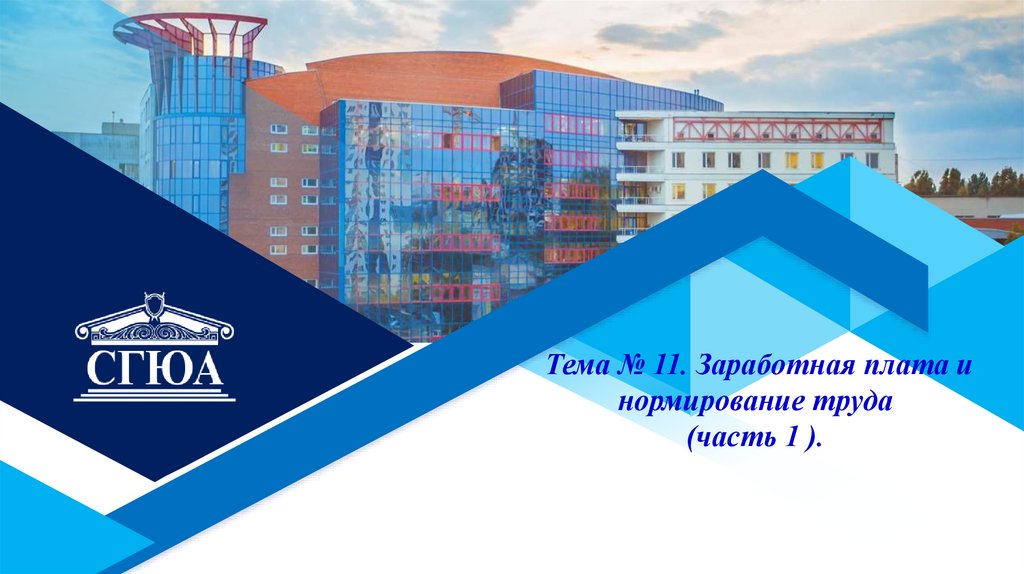 СГЮА

Тема № 11. Заработная плата и нормирование труда
(часть 1 ).